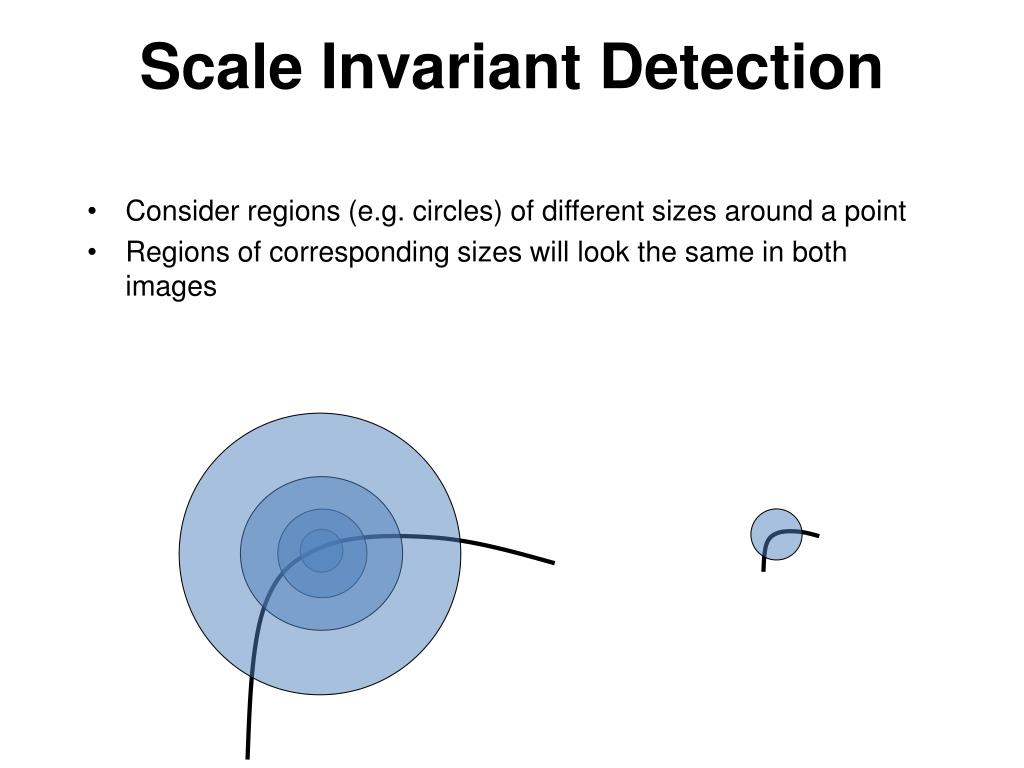 Scale Invariant Detection

• Consider regions (e.g. circles) of different sizes around a point
• Regions of corresponding sizes will look the same in both images